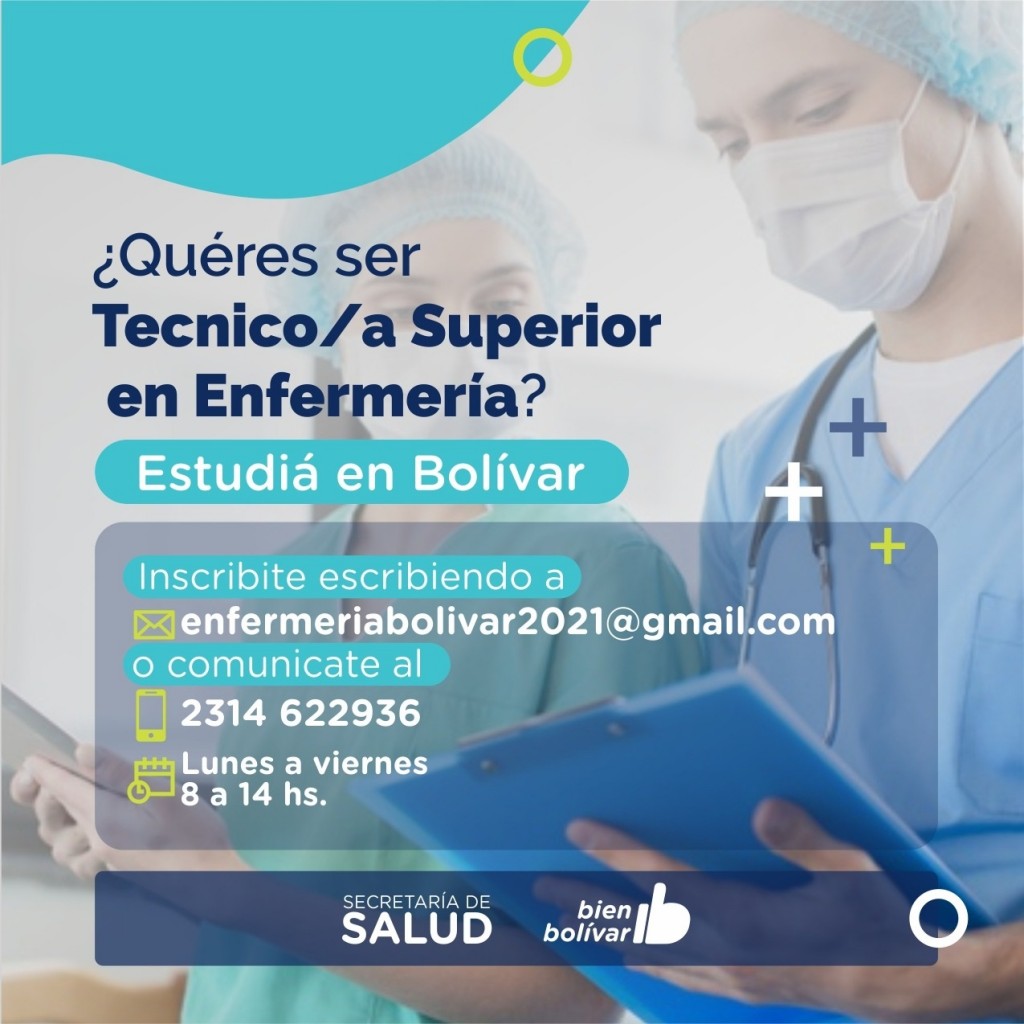 ¿Quéres ser
Tecnico/a Superior en Enfermería?

Estudiá en Bolívar

Inscribite escribiendo a
enfermeriabolivar2021@gmail.com
o comunicate al
2314 622936
Lunes a viernes
8 a 14 hs.

SECRETARÍA DE
SALUD

bien
bolívar